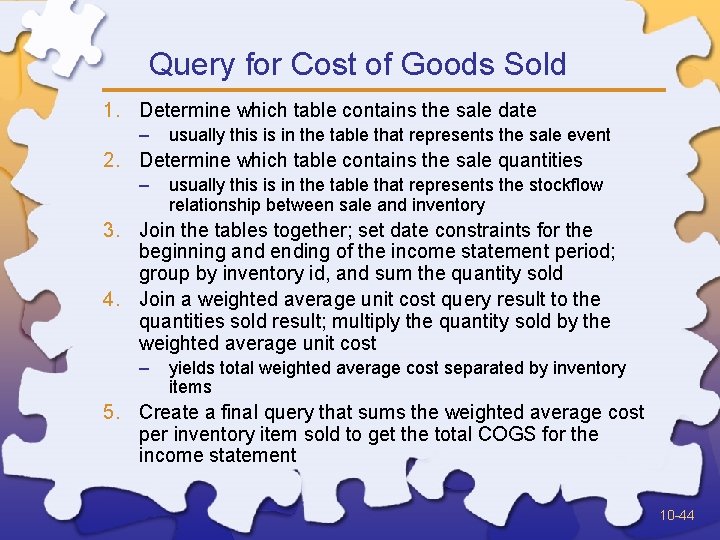 Query for Cost of Goods Sold

1. Determine which table contains the sale date
– usually this is in the table that represents the sale event

2. Determine which table contains the sale quantities
– usually this is in the table that represents the stockflow relationship between sale and inventory

3. Join the tables together; set date constraints for the beginning and ending of the income statement period; group by inventory id, and sum the quantity sold

4. Join a weighted average unit cost query result to the quantities sold result; multiply the quantity sold by the weighted average unit cost
– yields total weighted average cost separated by inventory items

5. Create a final query that sums the weighted average cost per inventory item sold to get the total COGS for the income statement

10-44